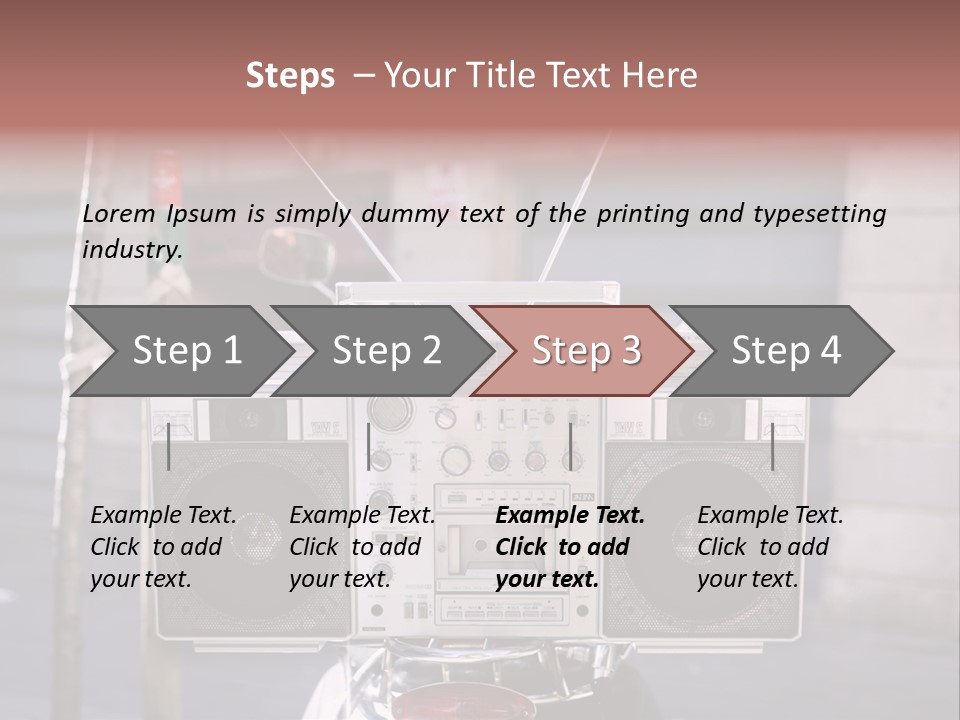 Steps – Your Title Text Here

Lorem Ipsum is simply dummy text of the printing and typesetting industry.

Step 1

Step 2

Step 3

Step 4

Example Text. Click to add your text.

Example Text. Click to add your text.

Example Text. Click to add your text.

Example Text. Click to add your text.